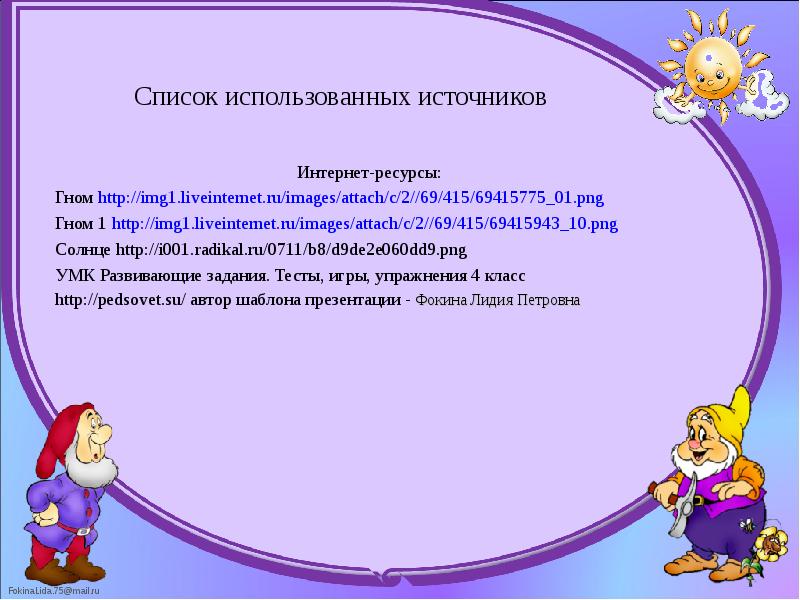 Список использованных источников

Интернет-ресурсы:

Гном http://img1.liveinternet.ru/images/attach/c/2//69/415/69415775_01.png

Гном 1 http://img1.liveinternet.ru/images/attach/c/2//69/415/69415943_10.png

Солнце http://i001.radikal.ru/0711/b8/d9de2e060dd9.png

УМК Развивающие задания. Тесты, игры, упражнения 4 класс

http://pedsovet.su/ автор шаблона презентации - Фокина Лидия Петровна

FokinaLida.75@mail.ru